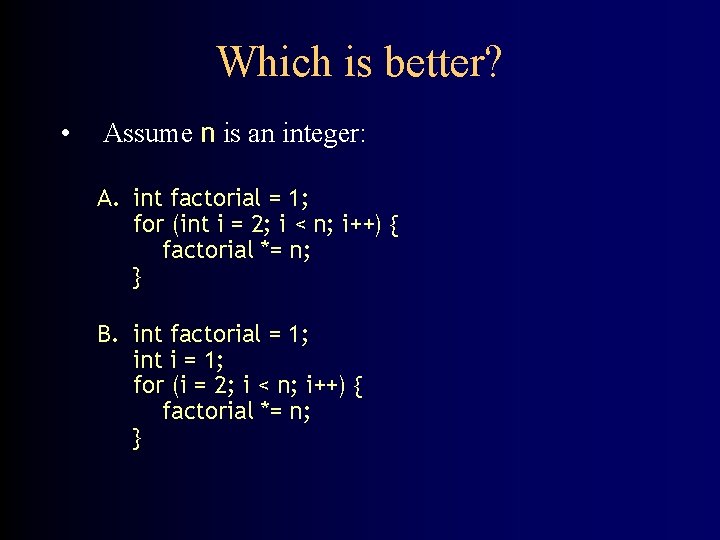 Which is better?

• Assume n is an integer:

A. int factorial = 1;
for (int i = 2; i < n; i++) {
factorial *= n;
}

B. int factorial = 1;
int i = 1;
for (i = 2; i < n; i++) {
factorial *= n;
}